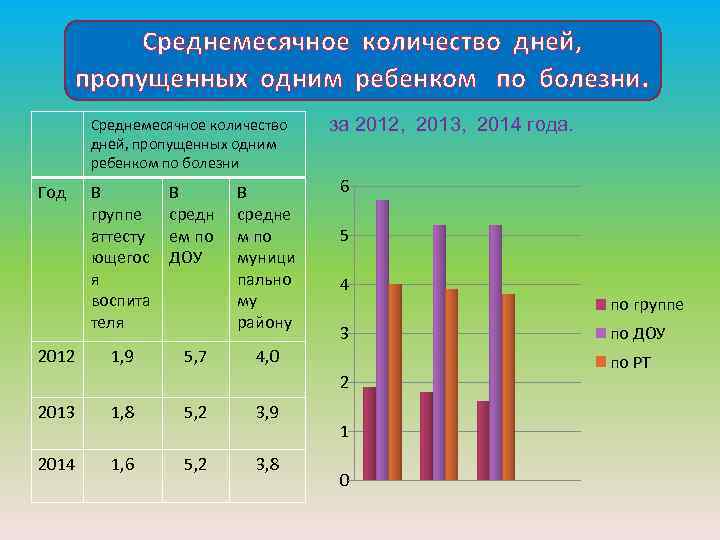 Среднемесячное количество дней, пропущенных одним ребенком по болезни.

| | Среднемесячное количество дней, пропущенных одним ребенком по болезни | | |
|---|---|---|---|
| Год | В группе аттестующегося воспитателя | В среднем по ДОУ | В среднем по муниципальному району |
| 2012 | 1,9 | 5,7 | 4,0 |
| 2013 | 1,8 | 5,2 | 3,9 |
| 2014 | 1,6 | 5,2 | 3,8 |

за 2012, 2013, 2014 года.

6
5
4
3
2
1
0

по группе
по ДОУ
по РТ